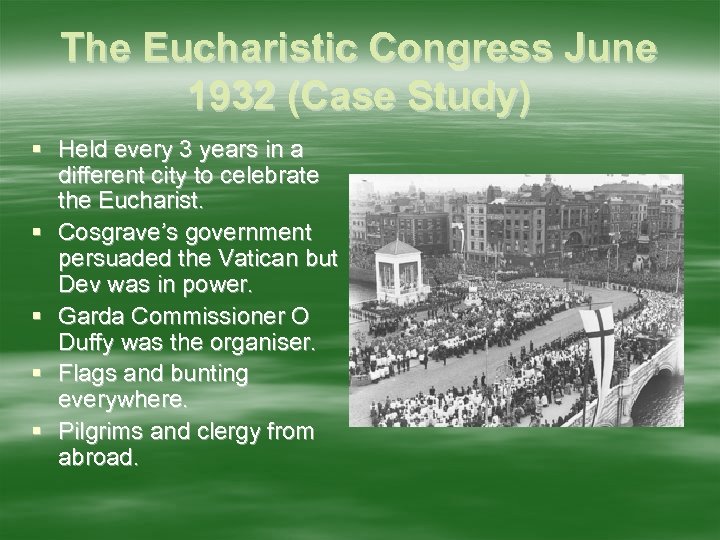 The Eucharistic Congress June 1932 (Case Study)

▪ Held every 3 years in a different city to celebrate the Eucharist.
▪ Cosgrave's government persuaded the Vatican but Dev was in power.
▪ Garda Commissioner O Duffy was the organiser.
▪ Flags and bunting everywhere.
▪ Pilgrims and clergy from abroad.